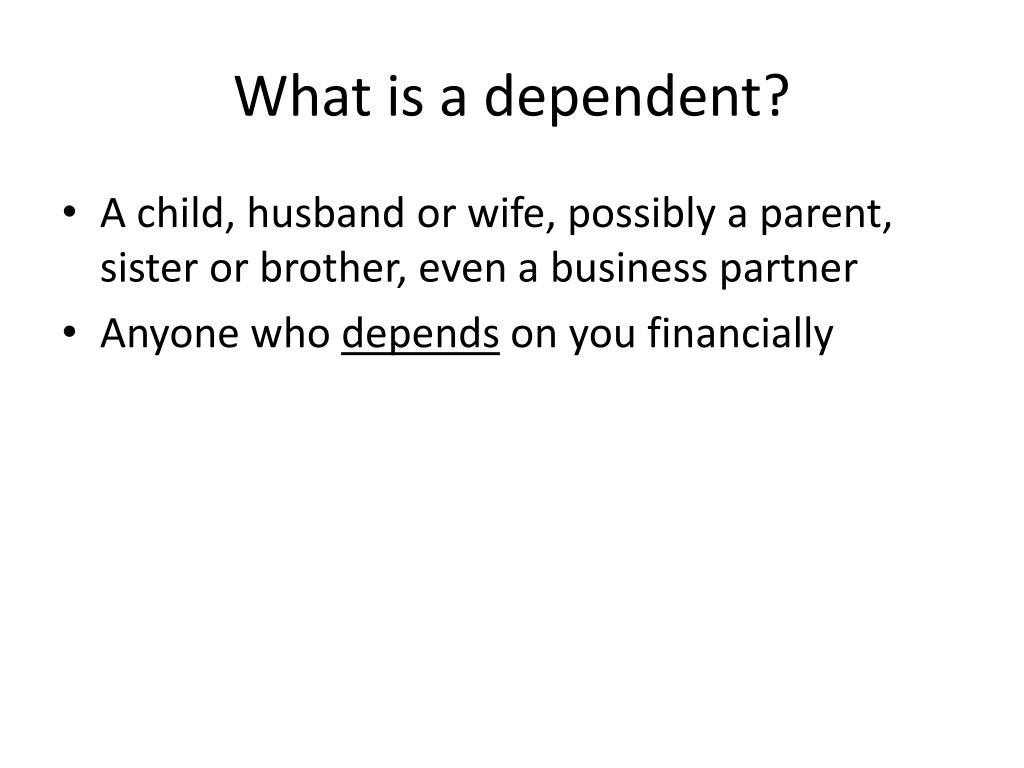 What is a dependent?

• A child, husband or wife, possibly a parent, sister or brother, even a business partner
• Anyone who depends on you financially